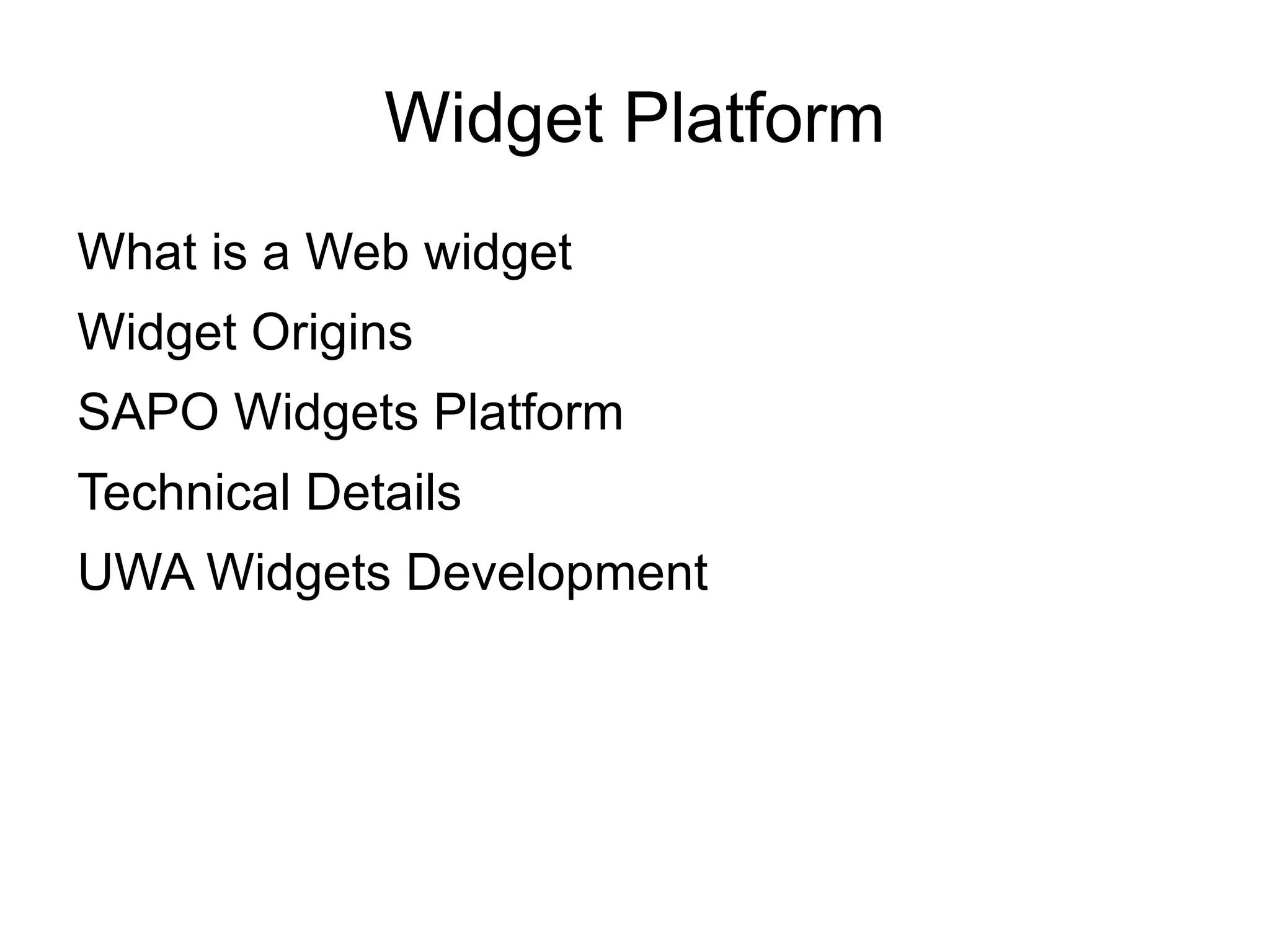 Widget Platform

What is a Web widget

Widget Origins

SAPO Widgets Platform

Technical Details

UWA Widgets Development